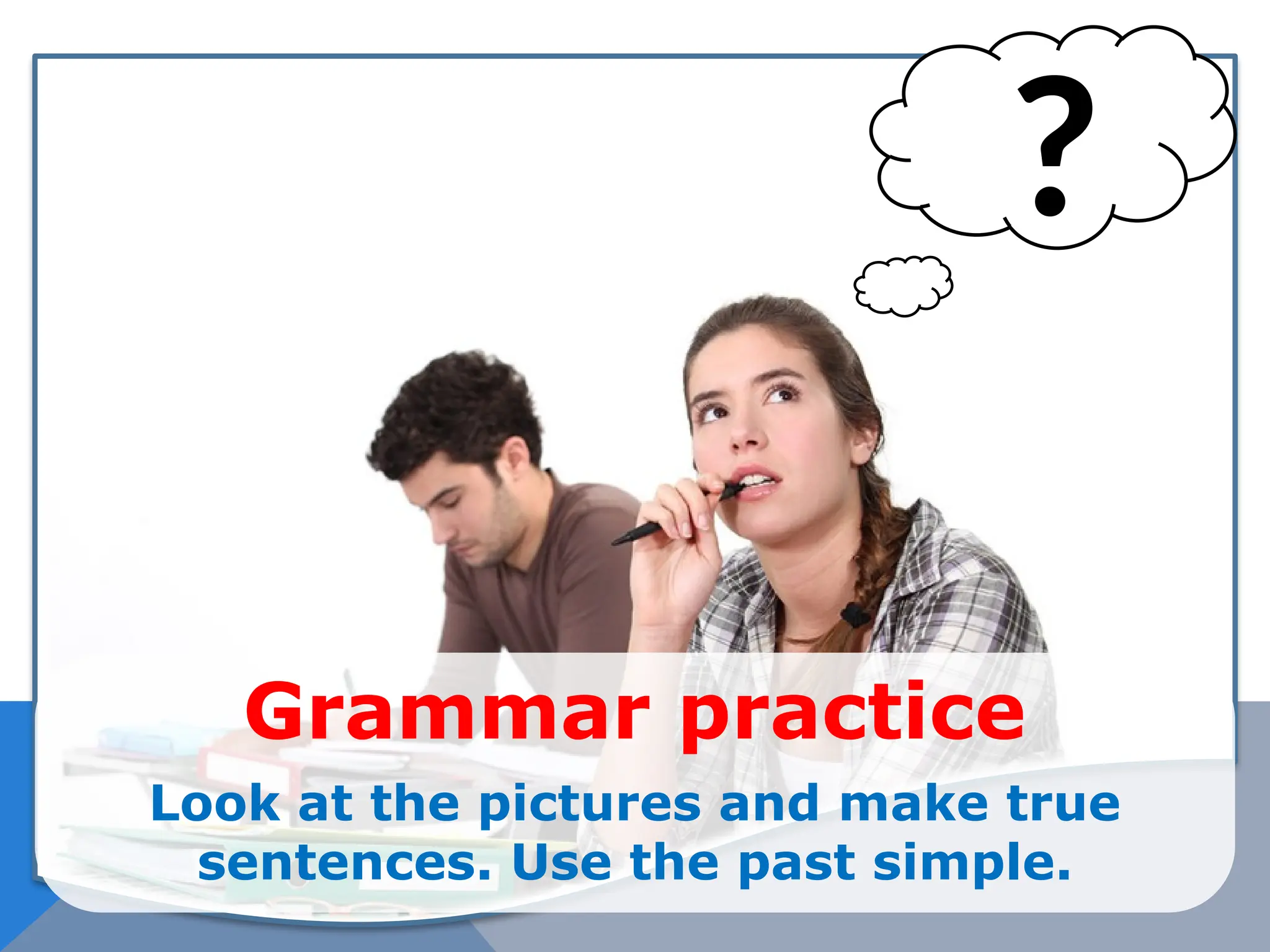 ?

Grammar practice

Look at the pictures and make true sentences. Use the past simple.